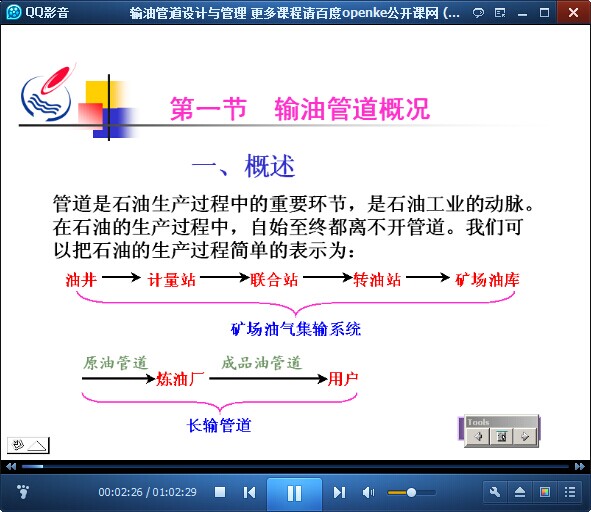 QQ影音　输油管道设计与管理 更多课程请百度openke公开课网 (...

第一节　输油管道概况

一、概述

管道是石油生产过程中的重要环节，是石油工业的动脉。在石油的生产过程中，自始至终都离不开管道。我们可以把石油的生产过程简单的表示为：

油井 → 计量站 → 联合站 → 转油站 → 矿场油库

矿场油气集输系统

原油管道 → 炼油厂 成品油管道 → 用户

长输管道

Tools

00:02:26 / 01:02:29